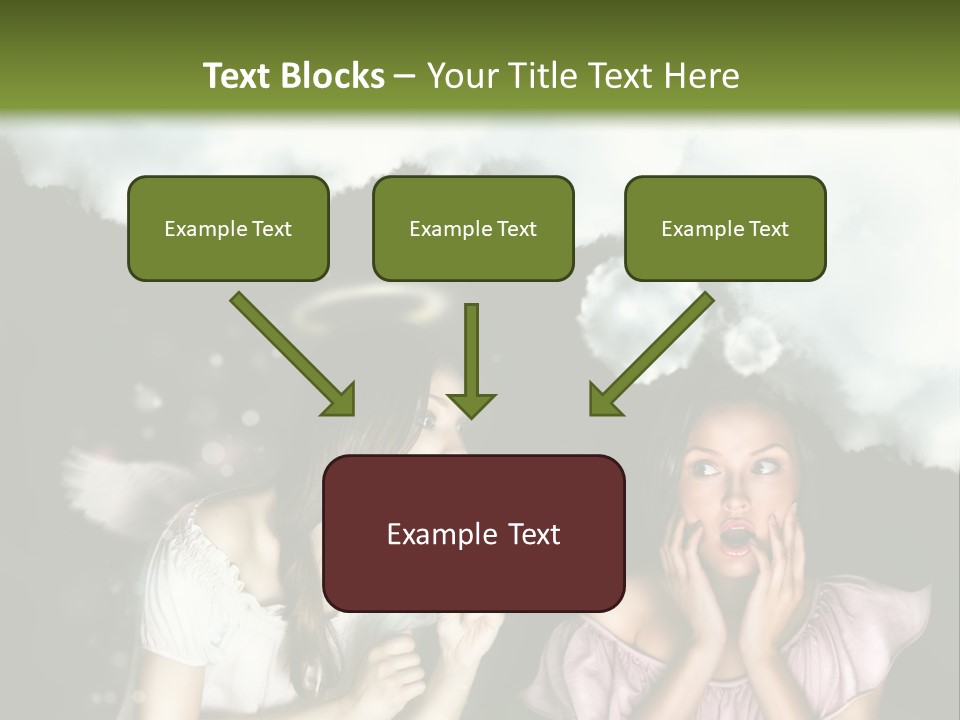 Text Blocks – Your Title Text Here

Example Text

Example Text

Example Text

Example Text